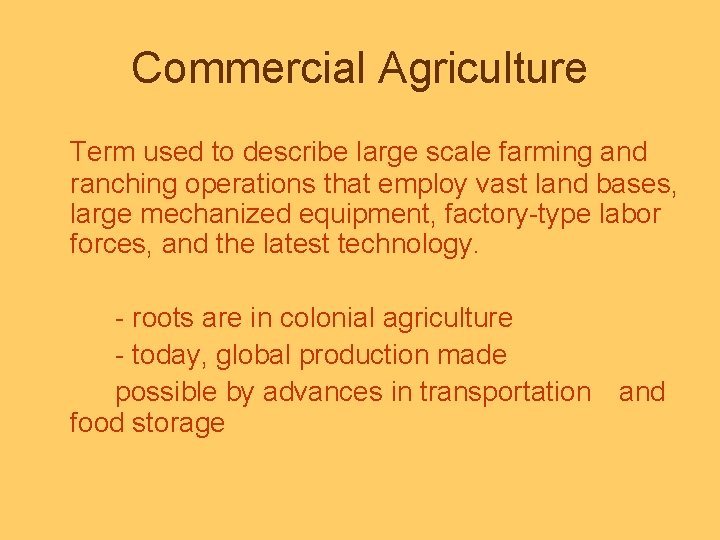 Commercial Agriculture

Term used to describe large scale farming and ranching operations that employ vast land bases, large mechanized equipment, factory-type labor forces, and the latest technology.

- roots are in colonial agriculture

- today, global production made possible by advances in transportation and food storage